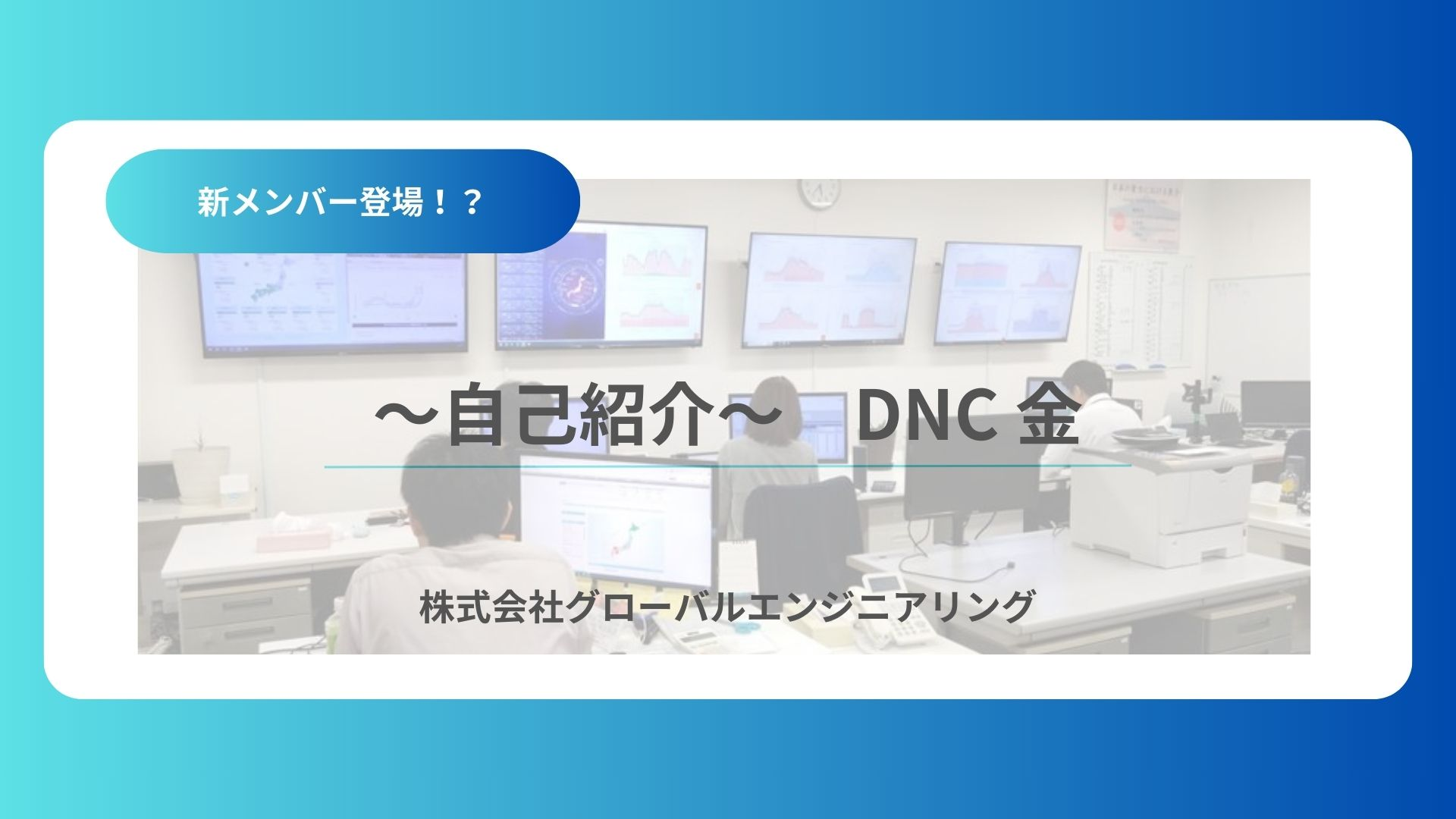 新メンバー登場！？

～自己紹介～　DNC 金

株式会社グローバルエンジニアリング